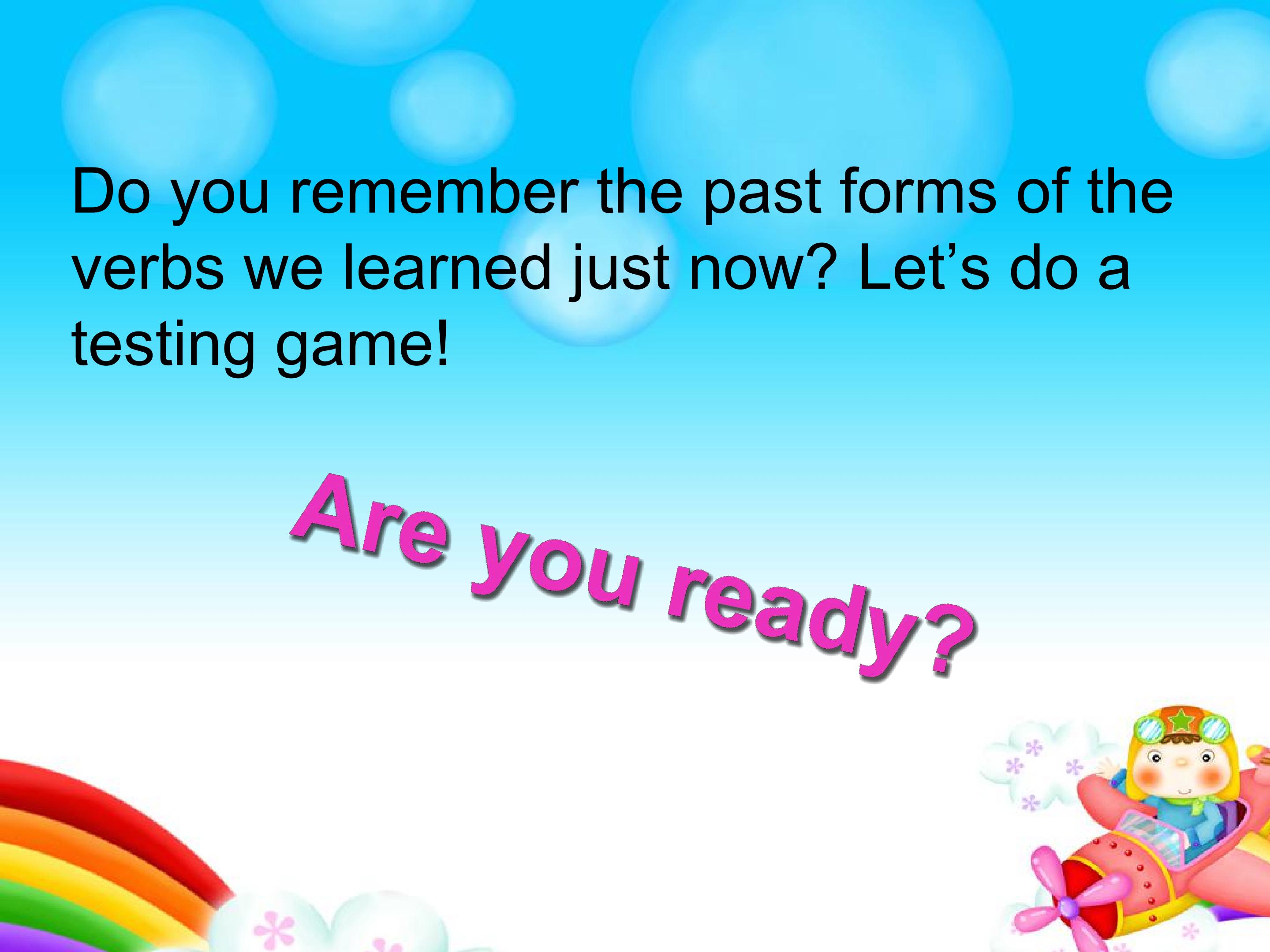 Do you remember the past forms of the verbs we learned just now? Let's do a testing game!

Are you ready?